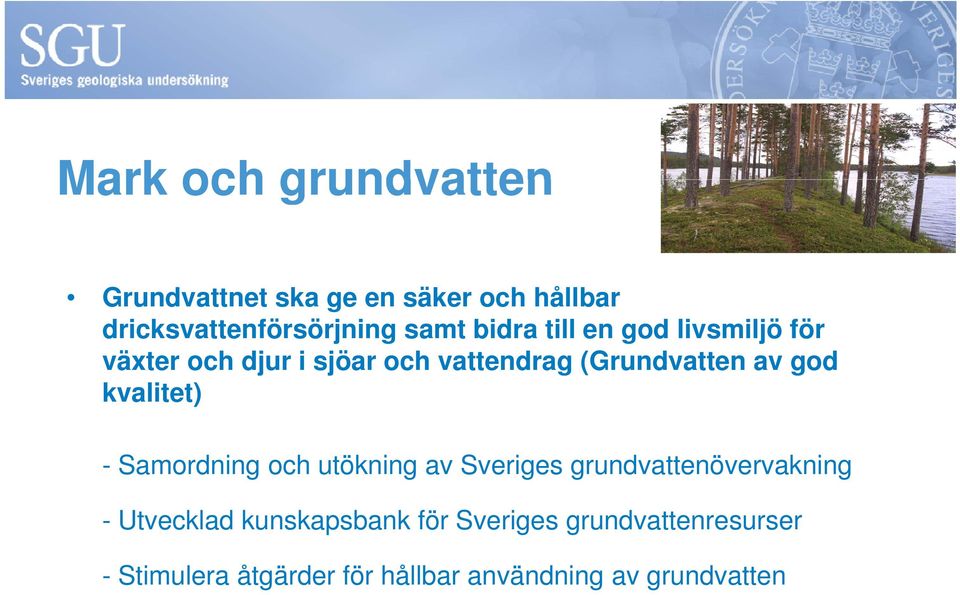 SGU
Sveriges geologiska undersökning

Mark och grundvatten

• Grundvattnet ska ge en säker och hållbar dricksvattenförsörjning samt bidra till en god livsmiljö för växter och djur i sjöar och vattendrag (Grundvatten av god kvalitet)

- Samordning och utökning av Sveriges grundvattenövervakning

- Utvecklad kunskapsbank för Sveriges grundvattenresurser

- Stimulera åtgärder för hållbar användning av grundvatten